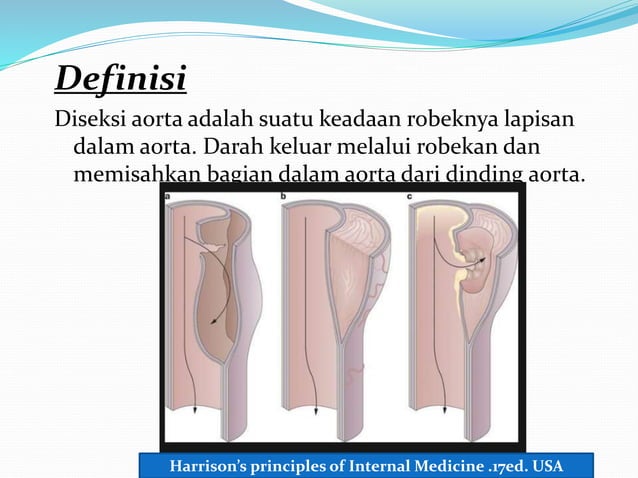 Definisi

Diseksi aorta adalah suatu keadaan robeknya lapisan dalam aorta. Darah keluar melalui robekan dan memisahkan bagian dalam aorta dari dinding aorta.

a

b

c

Harrison's principles of Internal Medicine .17ed. USA